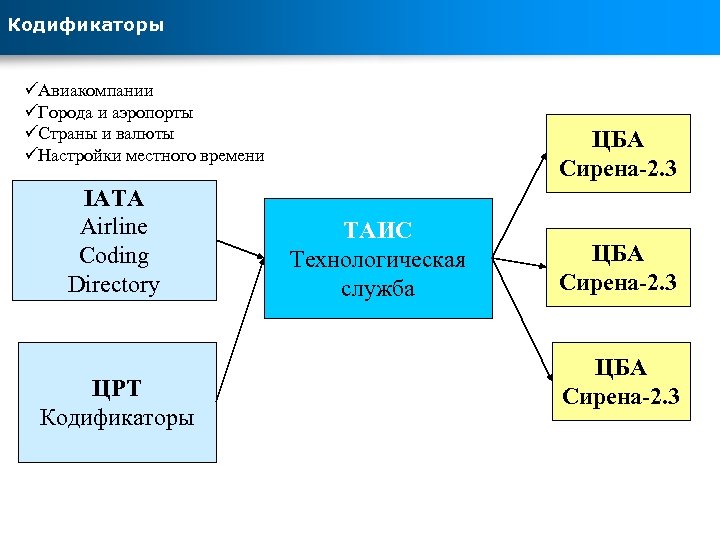 Кодификаторы

✓Авиакомпании
✓Города и аэропорты
✓Страны и валюты
✓Настройки местного времени

IATA
Airline
Coding
Directory

ЦРТ
Кодификаторы

ТАИС
Технологическая
служба

ЦБА
Сирена-2.3

ЦБА
Сирена-2.3

ЦБА
Сирена-2.3